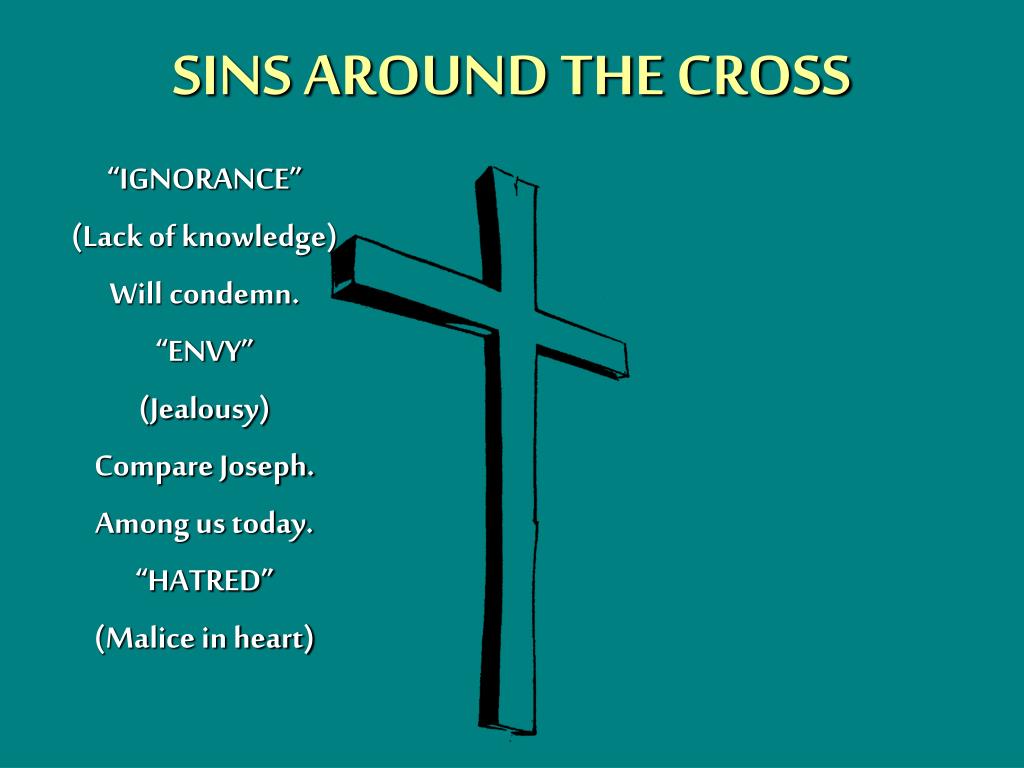 SINS AROUND THE CROSS

“IGNORANCE”

(Lack of knowledge)

Will condemn.

“ENVY”

(Jealousy)

Compare Joseph.

Among us today.

“HATRED”

(Malice in heart)